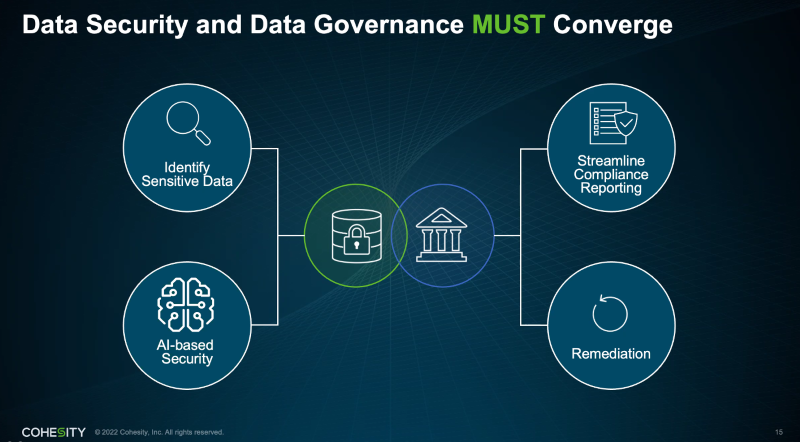 Data Security and Data Governance MUST Converge

Identify Sensitive Data

AI-based Security

Streamline Compliance Reporting

Remediation

COHESITY © 2022 Cohesity, Inc. All rights reserved.

15